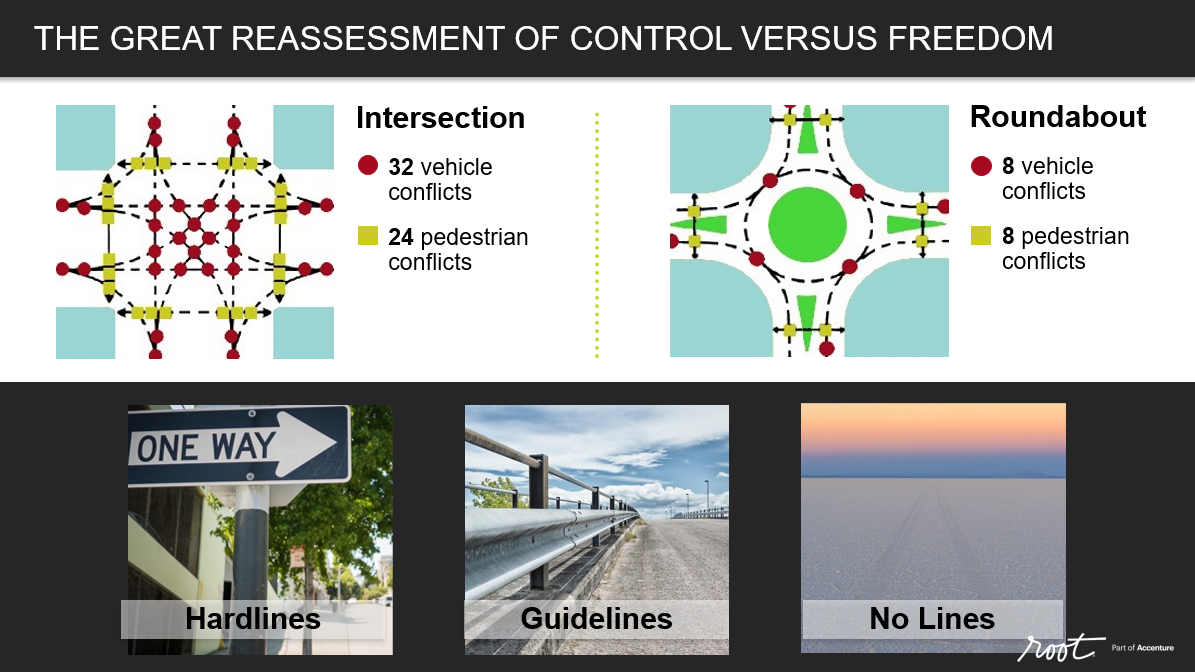 THE GREAT REASSESSMENT OF CONTROL VERSUS FREEDOM

Intersection

32 vehicle conflicts

24 pedestrian conflicts

Roundabout

8 vehicle conflicts

8 pedestrian conflicts

ONE WAY

Hardlines

Guidelines

No Lines

root Part of Accenture